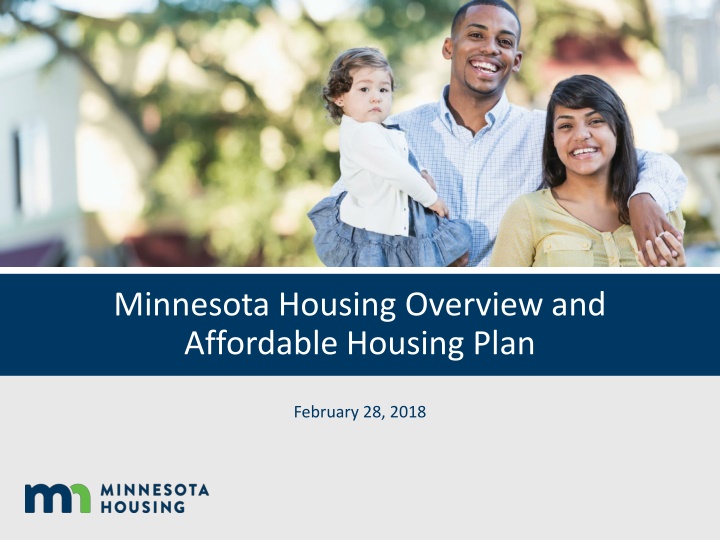 Minnesota Housing Overview and Affordable Housing Plan

February 28, 2018

mn MINNESOTA HOUSING